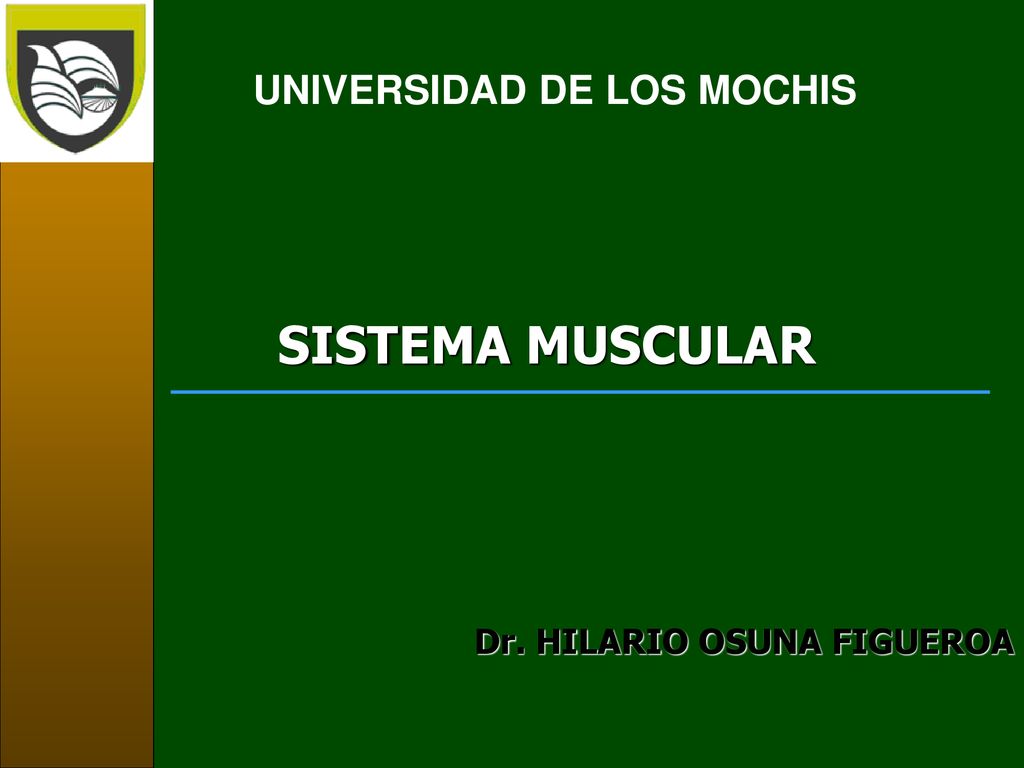 UNIVERSIDAD DE LOS MOCHIS

SISTEMA MUSCULAR

Dr. HILARIO OSUNA FIGUEROA